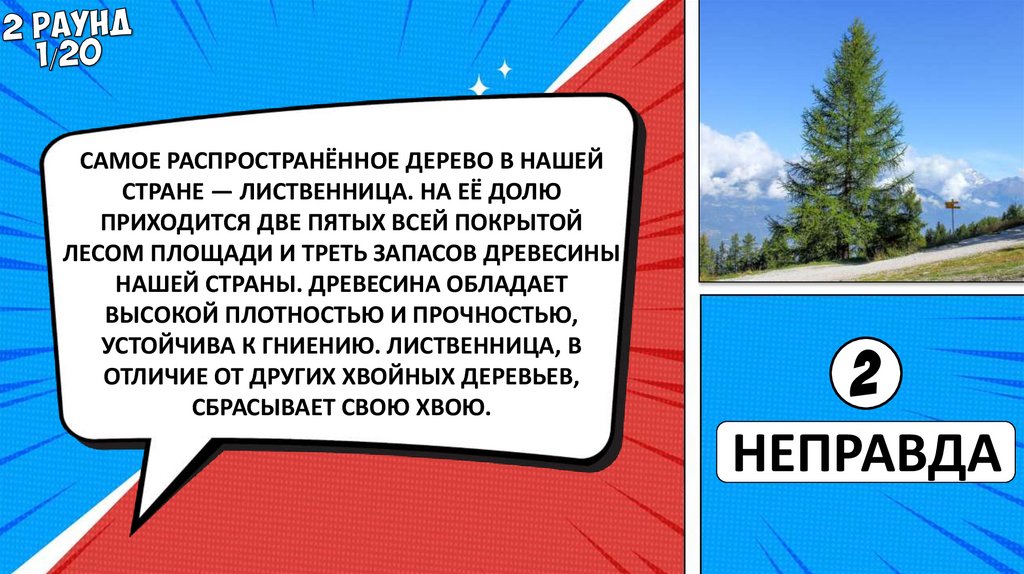 2 РАУНД
1/20

САМОЕ РАСПРОСТРАНЁННОЕ ДЕРЕВО В НАШЕЙ СТРАНЕ — ЛИСТВЕННИЦА. НА ЕЁ ДОЛЮ ПРИХОДИТСЯ ДВЕ ПЯТЫХ ВСЕЙ ПОКРЫТОЙ ЛЕСОМ ПЛОЩАДИ И ТРЕТЬ ЗАПАСОВ ДРЕВЕСИНЫ НАШЕЙ СТРАНЫ. ДРЕВЕСИНА ОБЛАДАЕТ ВЫСОКОЙ ПЛОТНОСТЬЮ И ПРОЧНОСТЬЮ, УСТОЙЧИВА К ГНИЕНИЮ. ЛИСТВЕННИЦА, В ОТЛИЧИЕ ОТ ДРУГИХ ХВОЙНЫХ ДЕРЕВЬЕВ, СБРАСЫВАЕТ СВОЮ ХВОЮ.

2

НЕПРАВДА